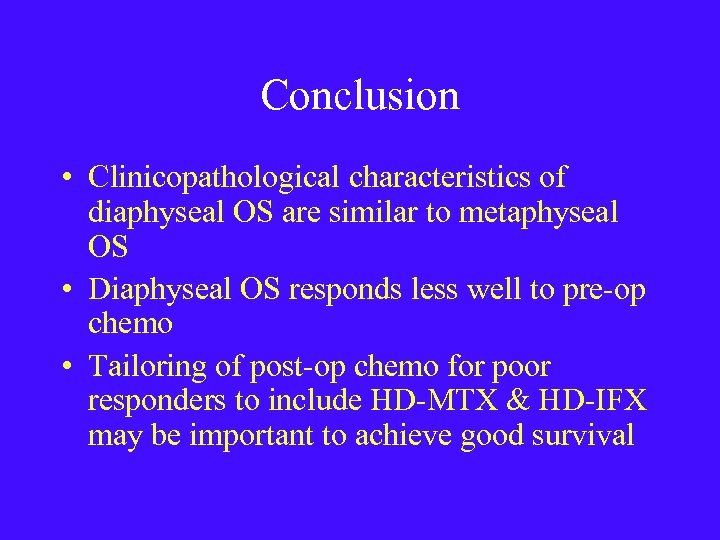 Conclusion

• Clinicopathological characteristics of diaphyseal OS are similar to metaphyseal OS
• Diaphyseal OS responds less well to pre-op chemo
• Tailoring of post-op chemo for poor responders to include HD-MTX & HD-IFX may be important to achieve good survival